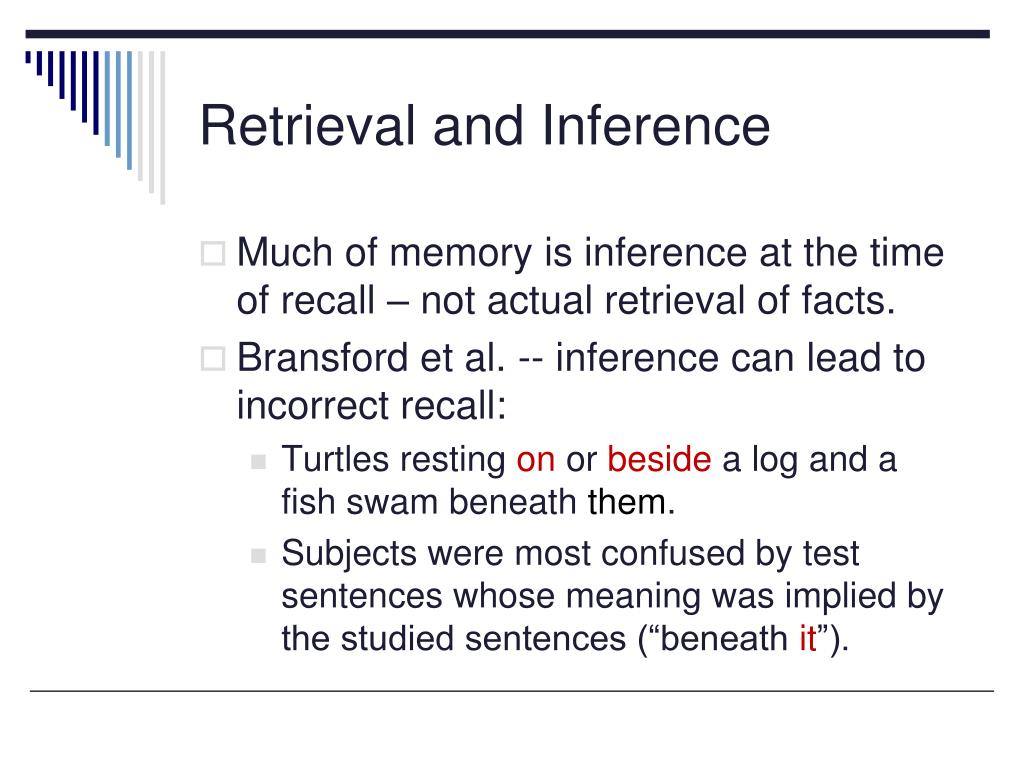 Retrieval and Inference

Much of memory is inference at the time of recall – not actual retrieval of facts.

Bransford et al. -- inference can lead to incorrect recall:

Turtles resting on or beside a log and a fish swam beneath them.

Subjects were most confused by test sentences whose meaning was implied by the studied sentences (“beneath it”).